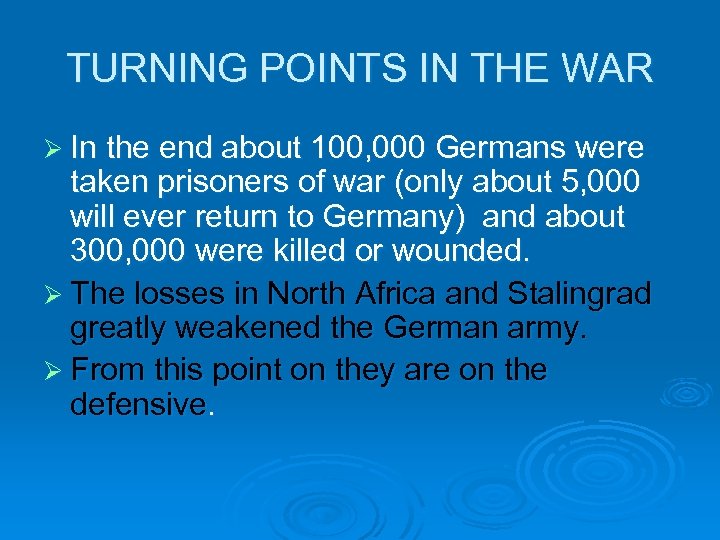 TURNING POINTS IN THE WAR

➢ In the end about 100,000 Germans were taken prisoners of war (only about 5,000 will ever return to Germany) and about 300,000 were killed or wounded.

➢ The losses in North Africa and Stalingrad greatly weakened the German army.

➢ From this point on they are on the defensive.